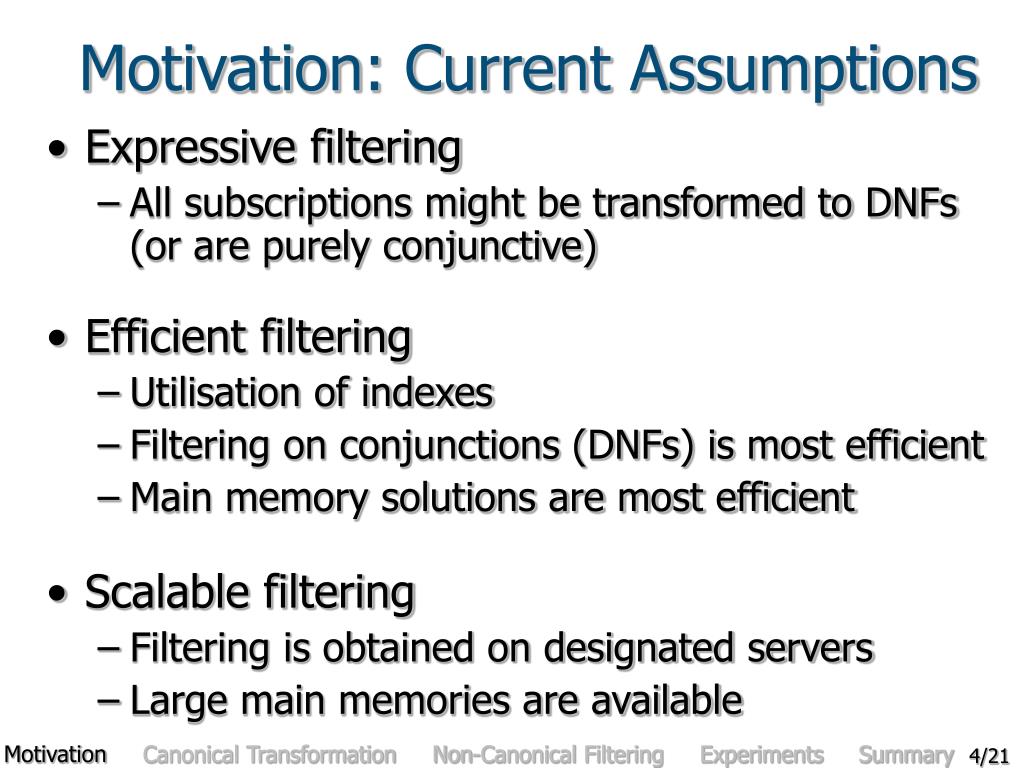 Motivation: Current Assumptions

• Expressive filtering
– All subscriptions might be transformed to DNFs (or are purely conjunctive)

• Efficient filtering
– Utilisation of indexes
– Filtering on conjunctions (DNFs) is most efficient
– Main memory solutions are most efficient

• Scalable filtering
– Filtering is obtained on designated servers
– Large main memories are available

Motivation Canonical Transformation Non-Canonical Filtering Experiments Summary 4/21